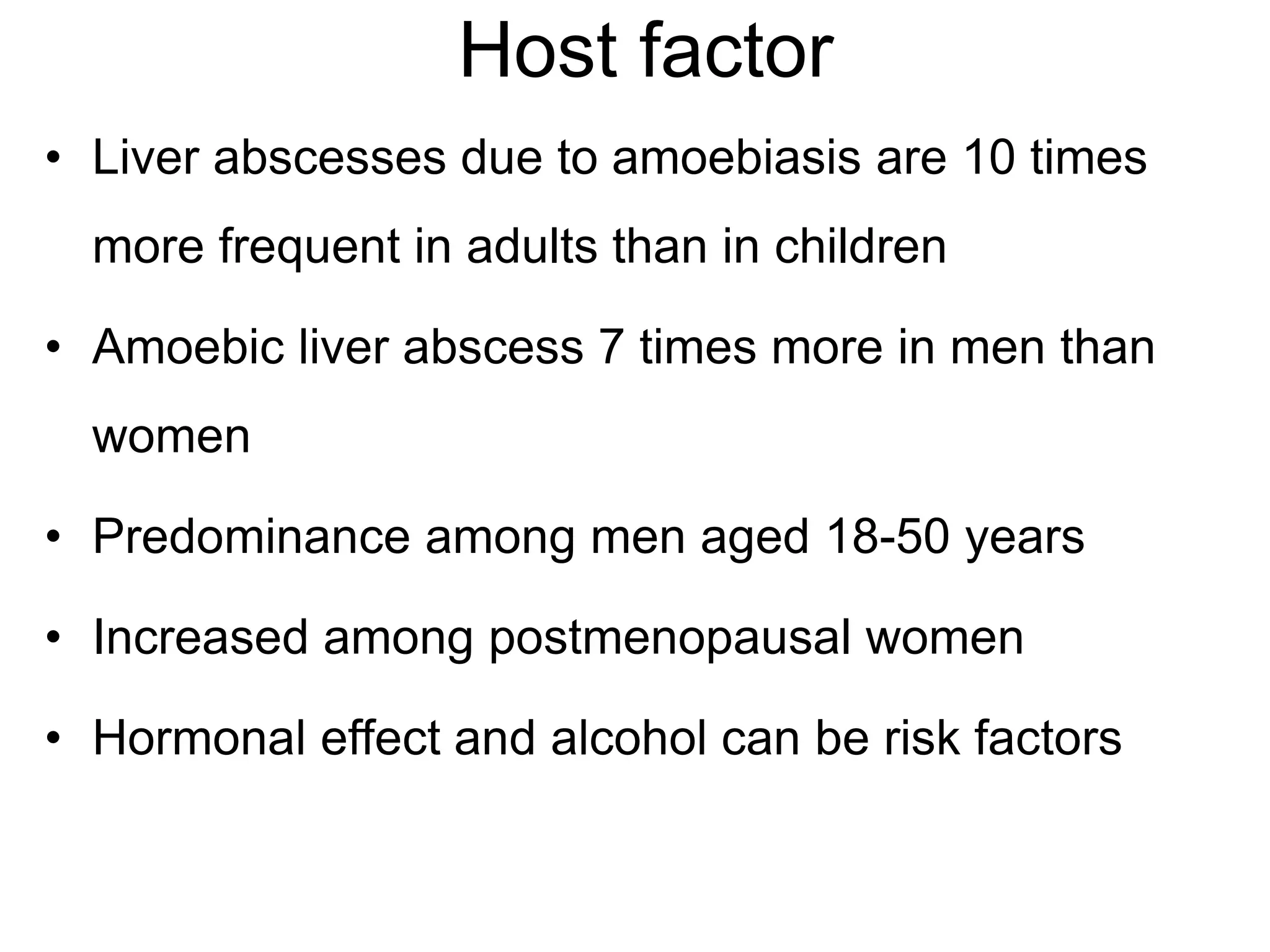 Host factor

• Liver abscesses due to amoebiasis are 10 times more frequent in adults than in children

• Amoebic liver abscess 7 times more in men than women

• Predominance among men aged 18-50 years

• Increased among postmenopausal women

• Hormonal effect and alcohol can be risk factors